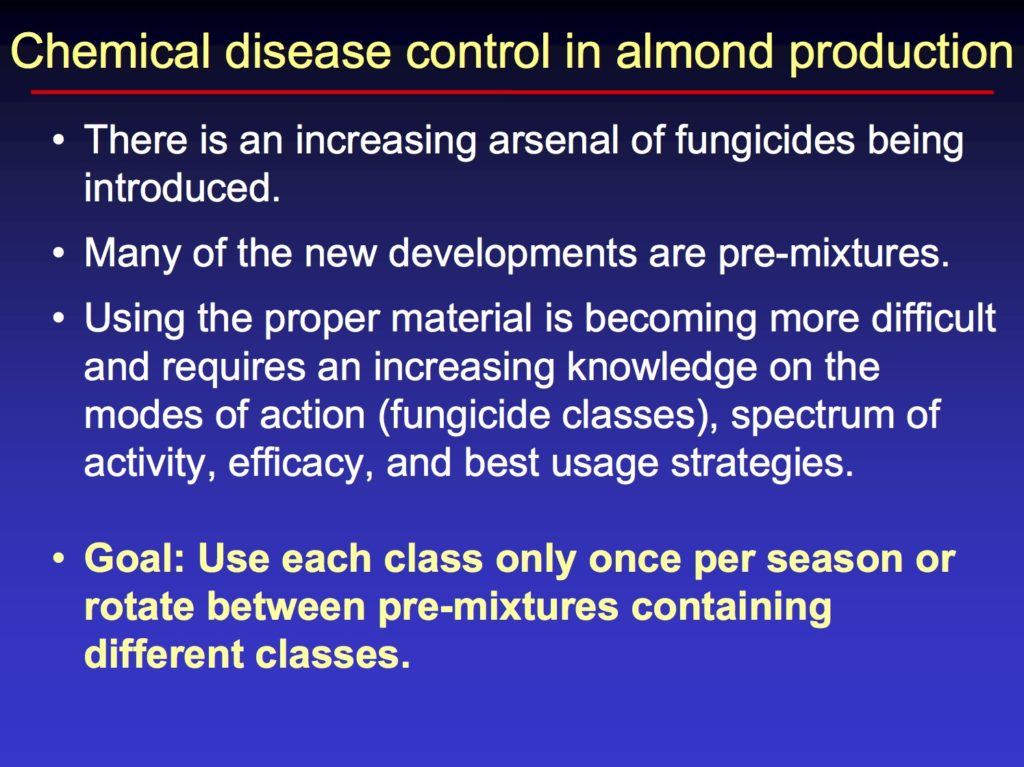 Chemical disease control in almond production

• There is an increasing arsenal of fungicides being introduced.

• Many of the new developments are pre-mixtures.

• Using the proper material is becoming more difficult and requires an increasing knowledge on the modes of action (fungicide classes), spectrum of activity, efficacy, and best usage strategies.

• Goal: Use each class only once per season or rotate between pre-mixtures containing different classes.